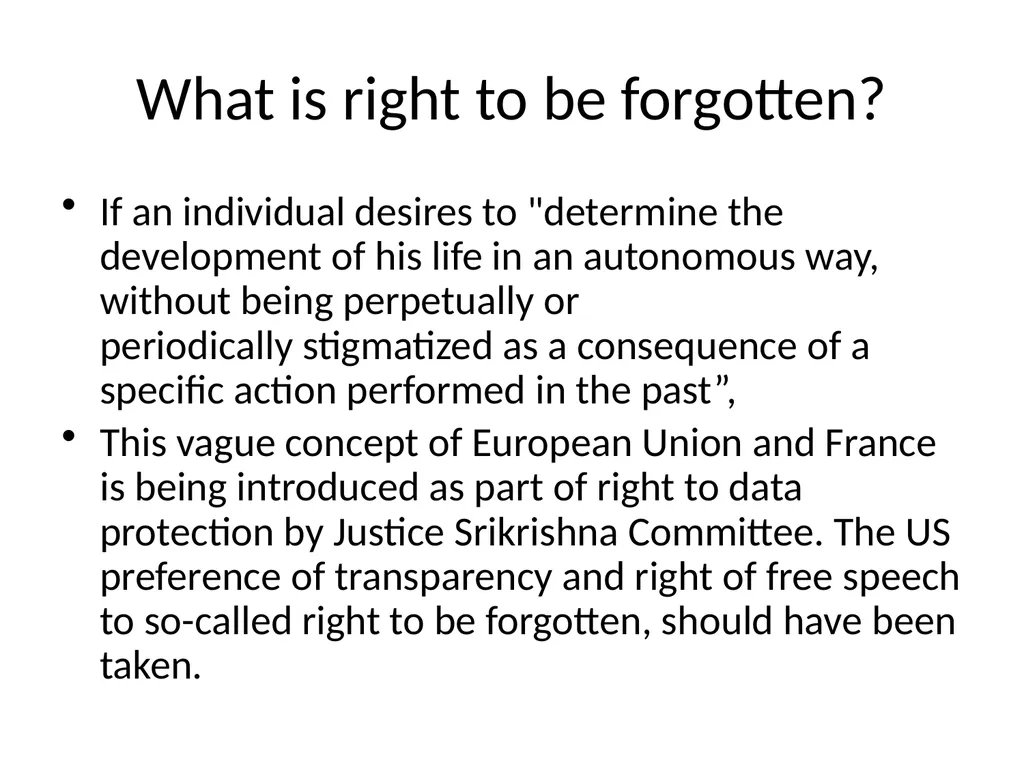 What is right to be forgotten?

• If an individual desires to "determine the development of his life in an autonomous way, without being perpetually or periodically stigmatized as a consequence of a specific action performed in the past”,

• This vague concept of European Union and France is being introduced as part of right to data protection by Justice Srikrishna Committee. The US preference of transparency and right of free speech to so-called right to be forgotten, should have been taken.